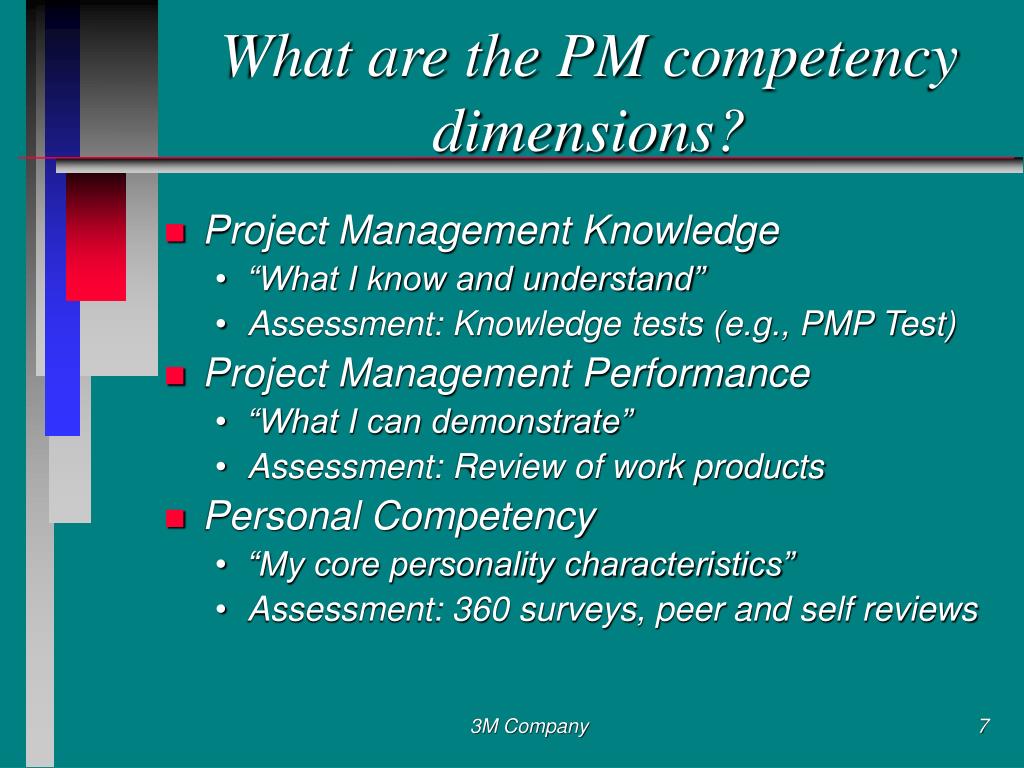 What are the PM competency dimensions?

- Project Management Knowledge
  - “What I know and understand”
  - Assessment: Knowledge tests (e.g., PMP Test)
- Project Management Performance
  - “What I can demonstrate”
  - Assessment: Review of work products
- Personal Competency
  - “My core personality characteristics”
  - Assessment: 360 surveys, peer and self reviews

3M Company

7